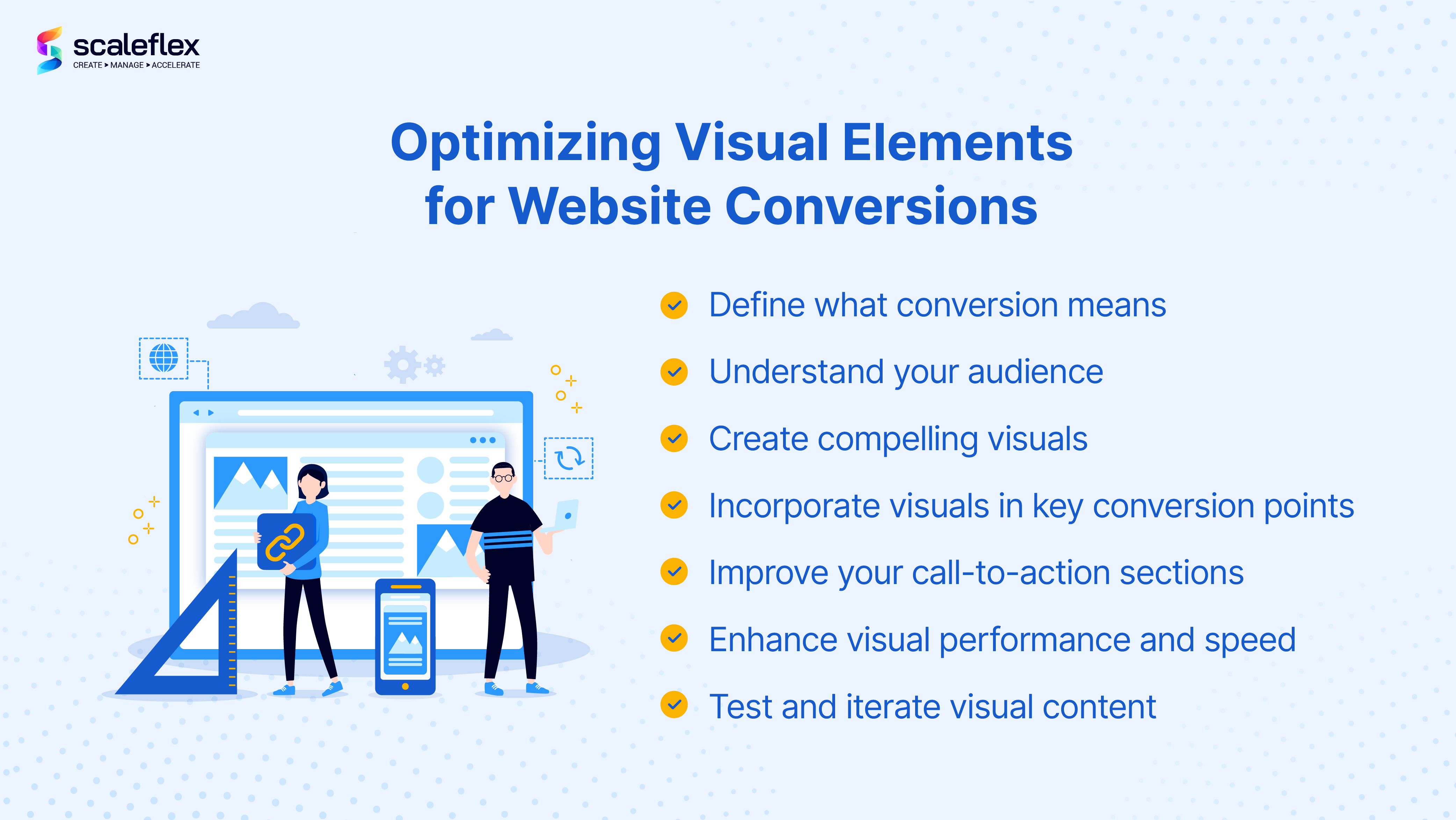 scaleflex
CREATE > MANAGE > ACCELERATE

Optimizing Visual Elements for Website Conversions

Define what conversion means

Understand your audience

Create compelling visuals

Incorporate visuals in key conversion points

Improve your call-to-action sections

Enhance visual performance and speed

Test and iterate visual content